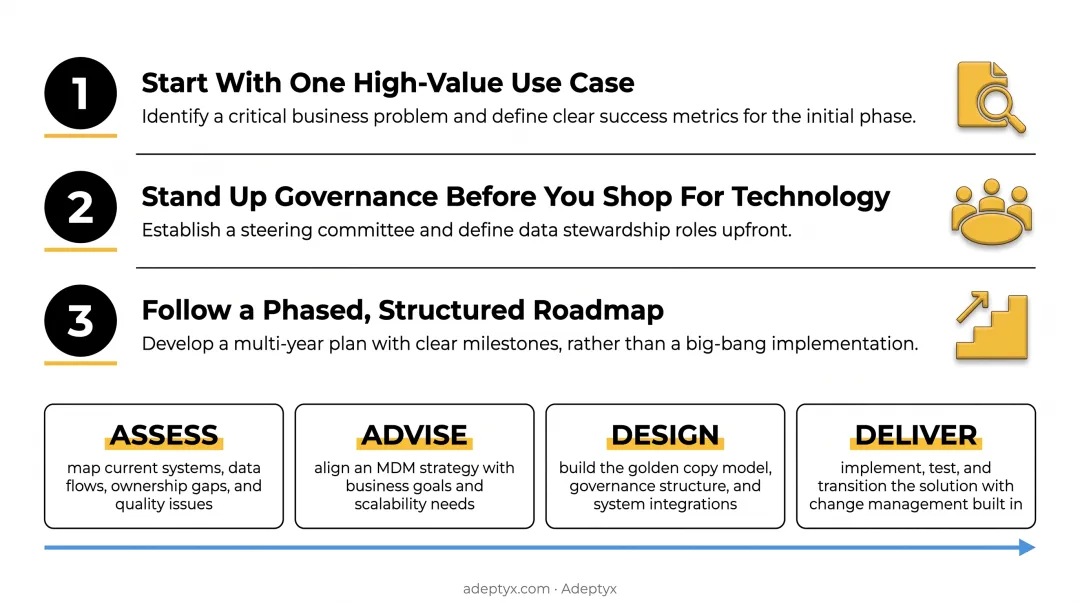 1

Start With One High-Value Use Case

Identify a critical business problem and define clear success metrics for the initial phase.

2

Stand Up Governance Before You Shop For Technology

Establish a steering committee and define data stewardship roles upfront.

3

Follow a Phased, Structured Roadmap

Develop a multi-year plan with clear milestones, rather than a big-bang implementation.

ASSESS

map current systems, data flows, ownership gaps, and quality issues

ADVISE

align an MDM strategy with business goals and scalability needs

DESIGN

build the golden copy model, governance structure, and system integrations

DELIVER

implement, test, and transition the solution with change management built in

adeptyx.com · Adeptyx